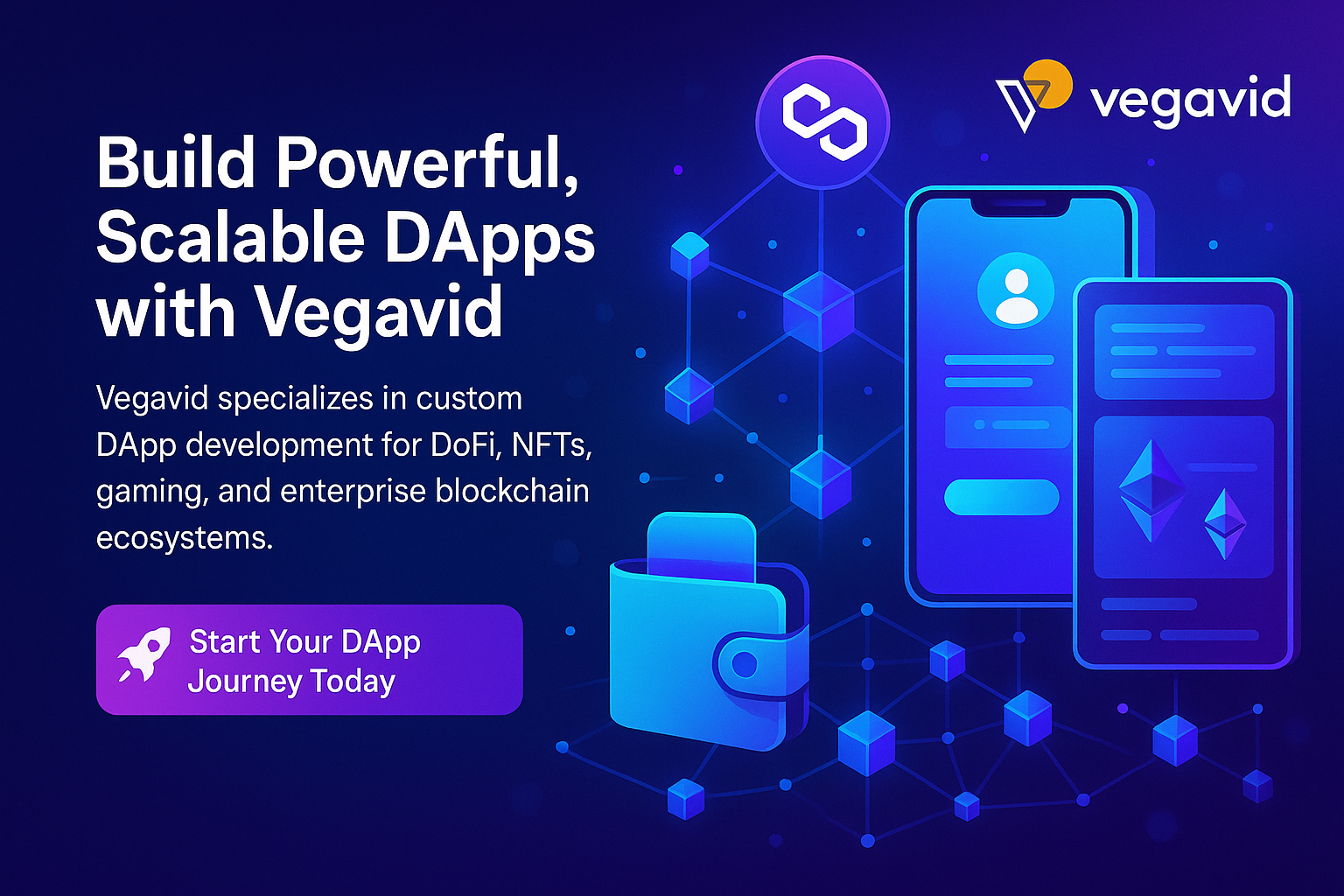 vegavid

Build Powerful, Scalable DApps with Vegavid

Vegavid specializes in custom DApp development for DoFi, NFTs, gaming, and enterprise blockchain ecosystems.

Start Your DApp Journey Today